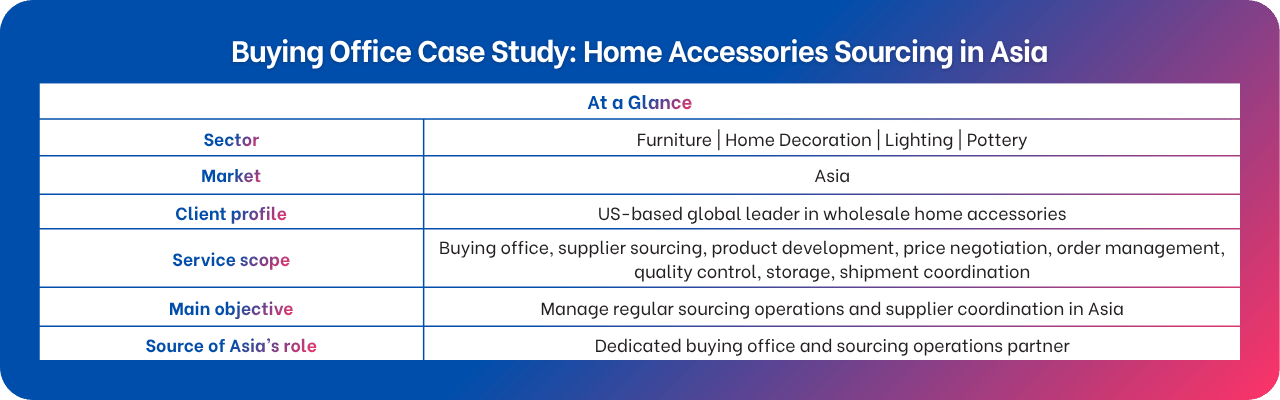 Buying Office Case Study: Home Accessories Sourcing in Asia

| At a Glance | |
|---|---|
| Sector | Furniture \| Home Decoration \| Lighting \| Pottery |
| Market | Asia |
| Client profile | US-based global leader in wholesale home accessories |
| Service scope | Buying office, supplier sourcing, product development, price negotiation, order management, quality control, storage, shipment coordination |
| Main objective | Manage regular sourcing operations and supplier coordination in Asia |
| Source of Asia's role | Dedicated buying office and sourcing operations partner |